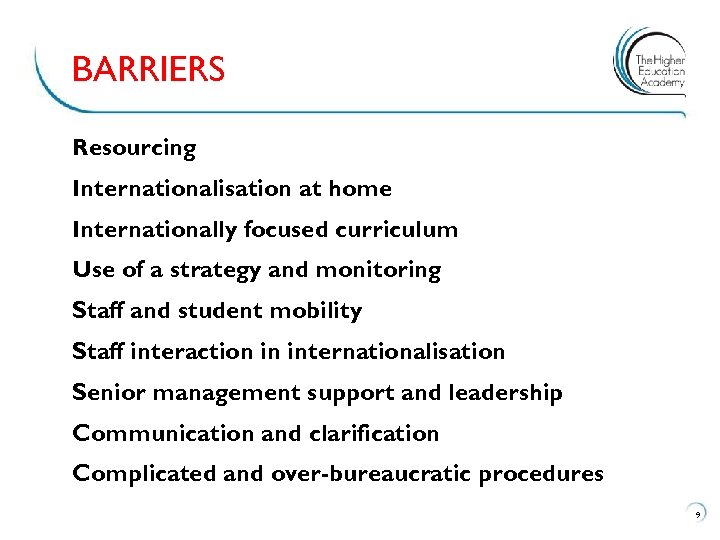 BARRIERS

The Higher Education Academy

Resourcing

Internationalisation at home

Internationally focused curriculum

Use of a strategy and monitoring

Staff and student mobility

Staff interaction in internationalisation

Senior management support and leadership

Communication and clarification

Complicated and over-bureaucratic procedures

9